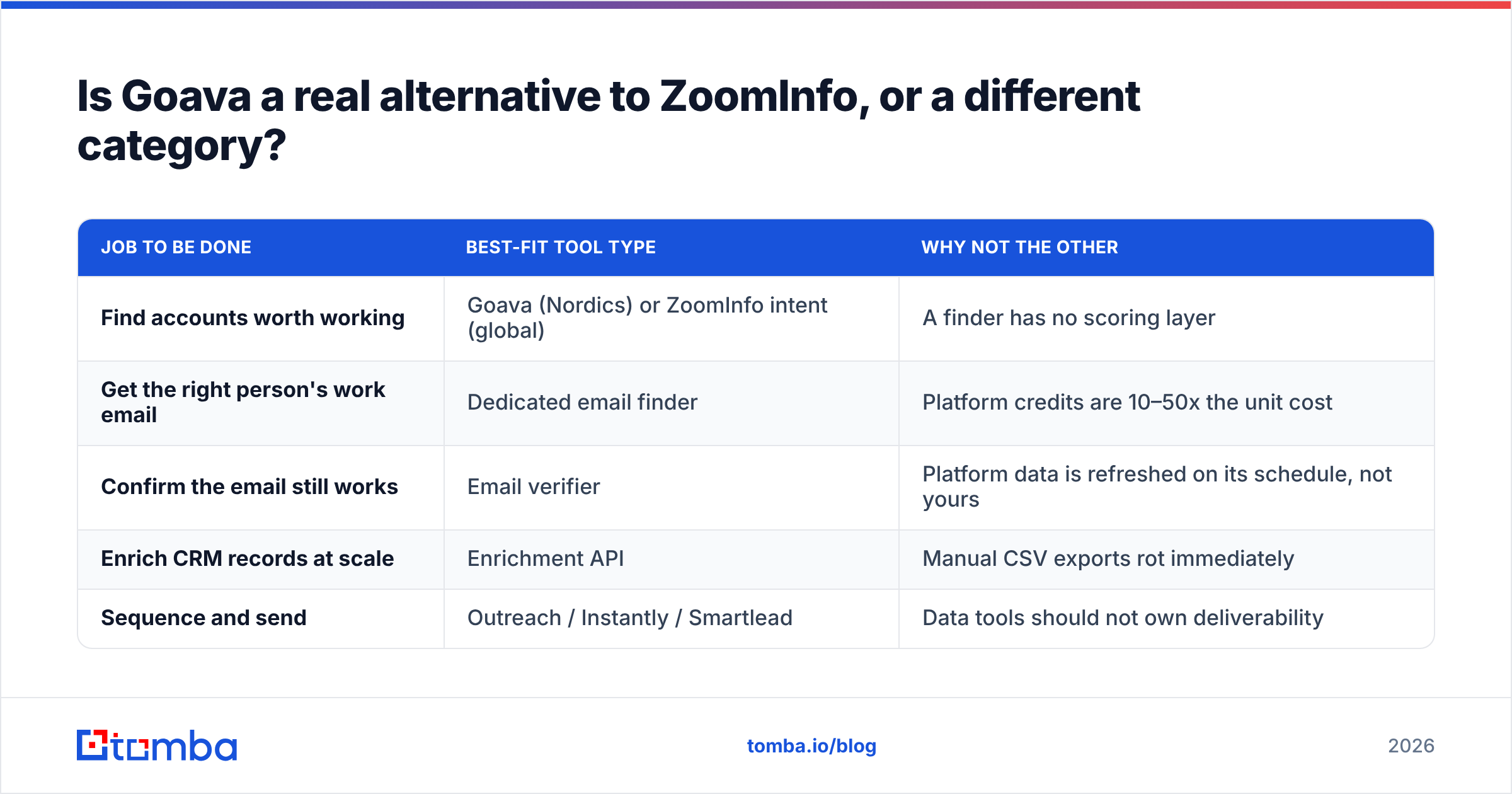 Is Goava a real alternative to ZoomInfo, or a different category?

| JOB TO BE DONE | BEST-FIT TOOL TYPE | WHY NOT THE OTHER |
|---|---|---|
| Find accounts worth working | Goava (Nordics) or ZoomInfo intent (global) | A finder has no scoring layer |
| Get the right person's work email | Dedicated email finder | Platform credits are 10–50x the unit cost |
| Confirm the email still works | Email verifier | Platform data is refreshed on its schedule, not yours |
| Enrich CRM records at scale | Enrichment API | Manual CSV exports rot immediately |
| Sequence and send | Outreach / Instantly / Smartlead | Data tools should not own deliverability |

tomba

tomba.io/blog

2026